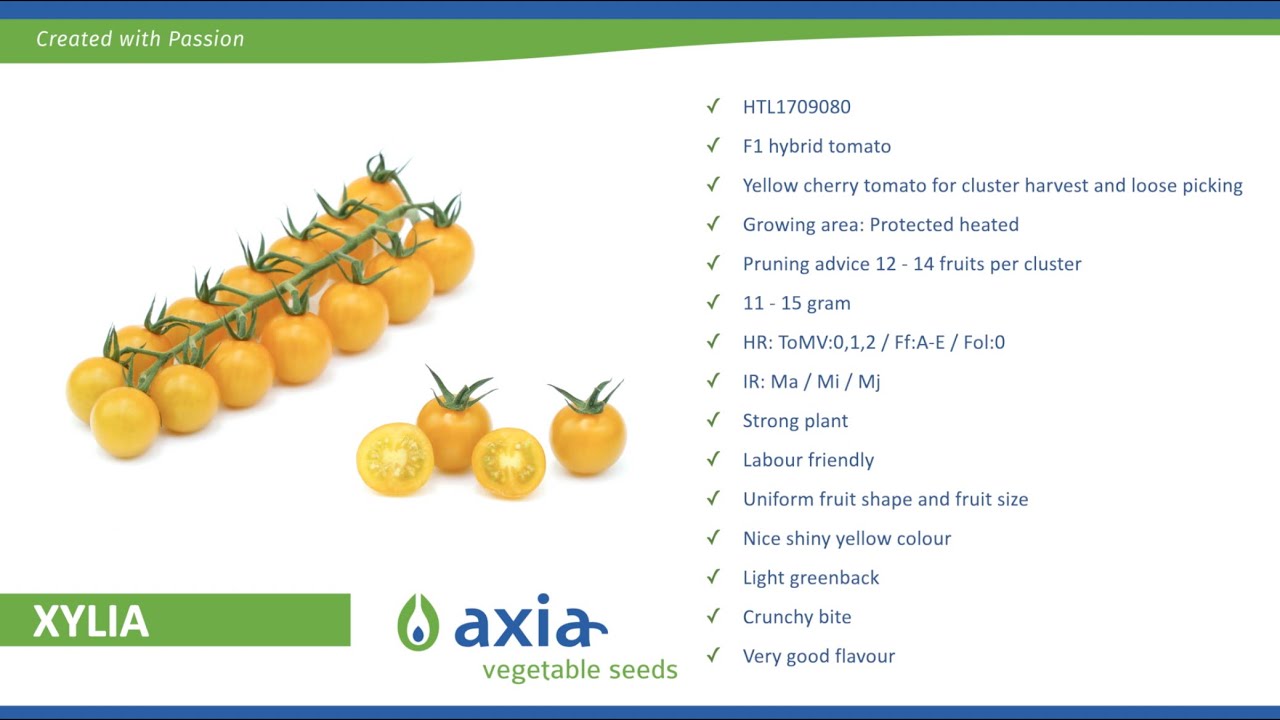 Created with Passion

✓ HTL1709080
✓ F1 hybrid tomato
✓ Yellow cherry tomato for cluster harvest and loose picking
✓ Growing area: Protected heated
✓ Pruning advice 12 - 14 fruits per cluster
✓ 11 - 15 gram
✓ HR: ToMV:0,1,2 / Ff:A-E / Fol:0
✓ IR: Ma / Mi / Mj
✓ Strong plant
✓ Labour friendly
✓ Uniform fruit shape and fruit size
✓ Nice shiny yellow colour
✓ Light greenback
✓ Crunchy bite
✓ Very good flavour

XYLIA

axia
vegetable seeds